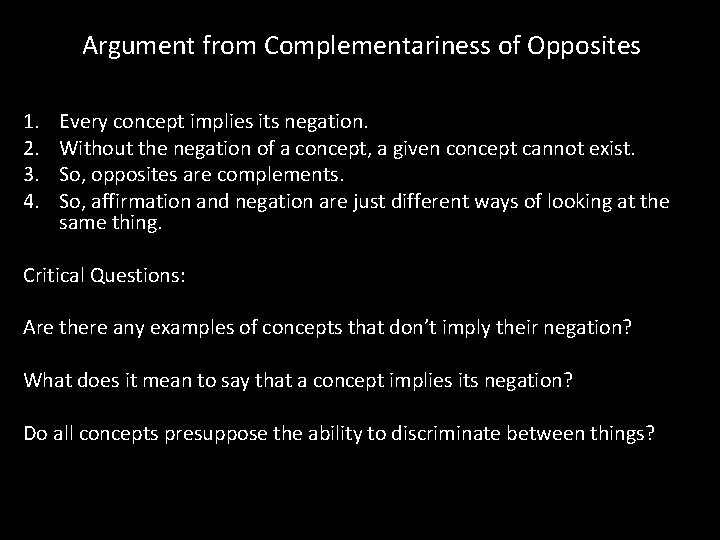 Argument from Complementariness of Opposites

1. Every concept implies its negation.
2. Without the negation of a concept, a given concept cannot exist.
3. So, opposites are complements.
4. So, affirmation and negation are just different ways of looking at the same thing.

Critical Questions:

Are there any examples of concepts that don't imply their negation?

What does it mean to say that a concept implies its negation?

Do all concepts presuppose the ability to discriminate between things?